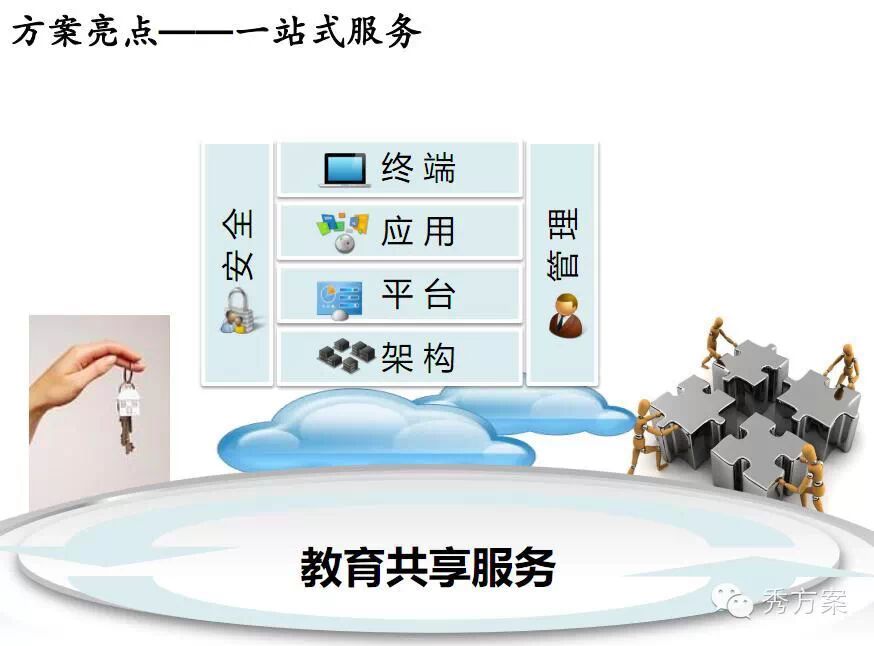 方案亮点——一站式服务

安全

终端

应用

平台

架构

管理

教育共享服务

秀方案